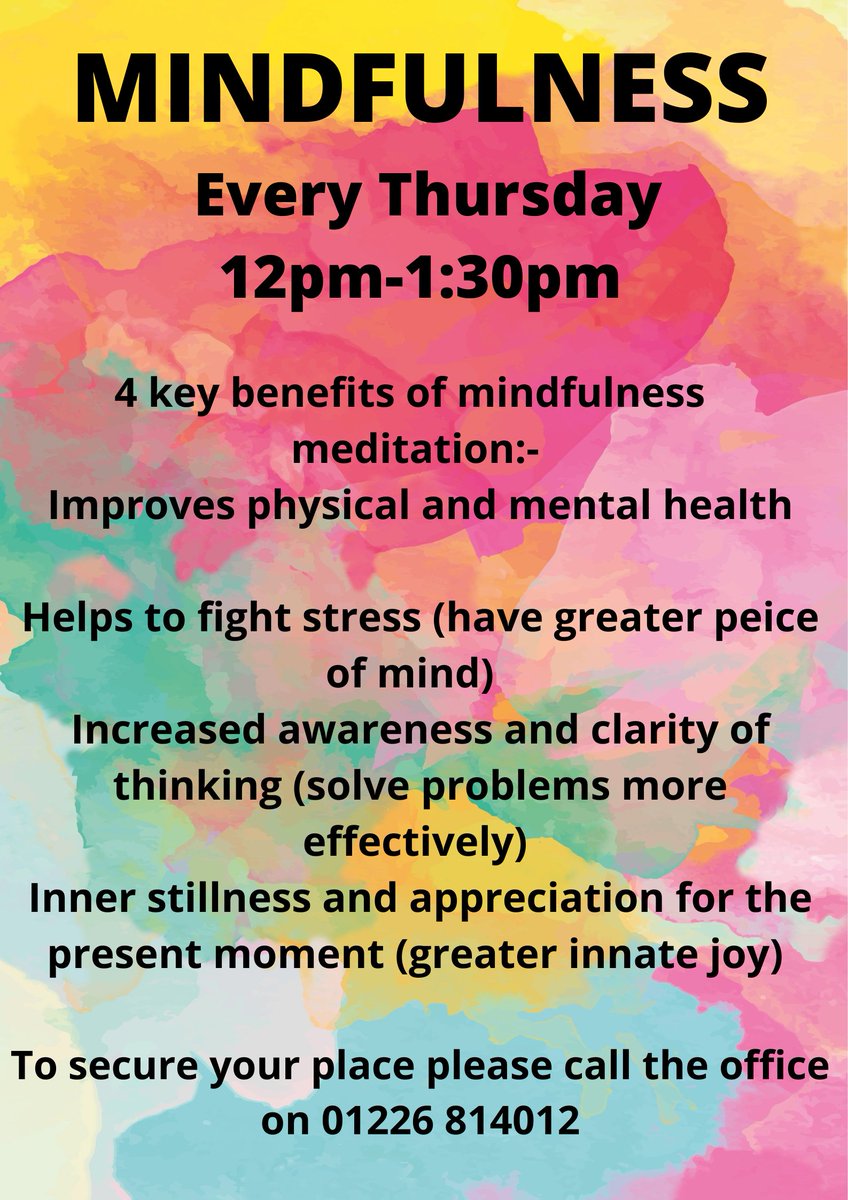 MINDFULNESS

Every Thursday
12pm-1:30pm

4 key benefits of mindfulness meditation:-
Improves physical and mental health

Helps to fight stress (have greater peice of mind)
Increased awareness and clarity of thinking (solve problems more effectively)
Inner stillness and appreciation for the present moment (greater innate joy)

To secure your place please call the office on 01226 814012